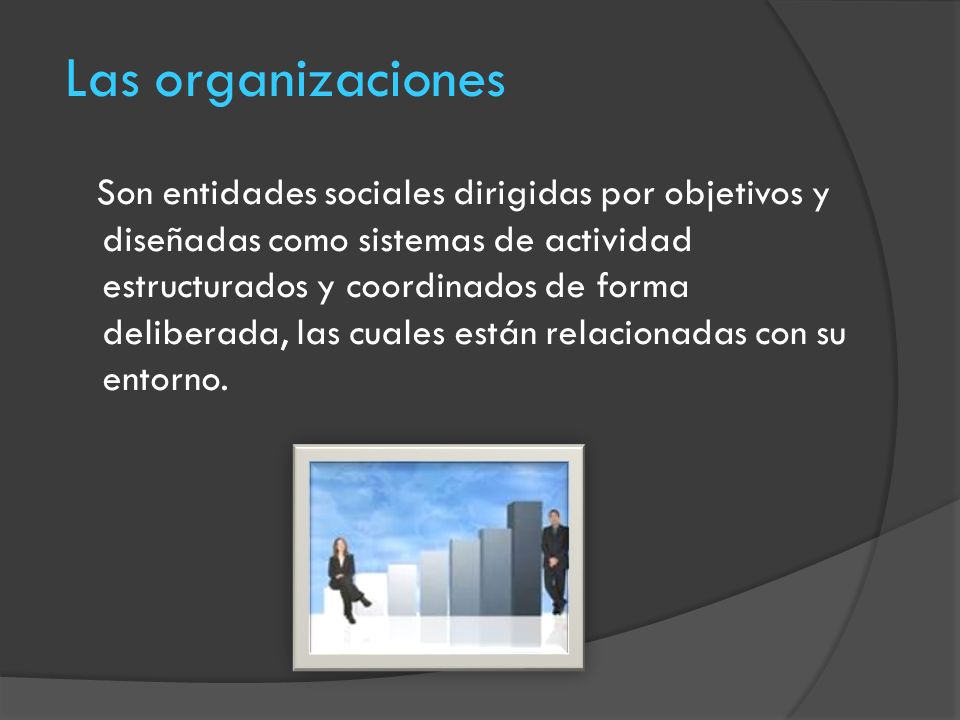 Las organizaciones

Son entidades sociales dirigidas por objetivos y diseñadas como sistemas de actividad estructurados y coordinados de forma deliberada, las cuales están relacionadas con su entorno.